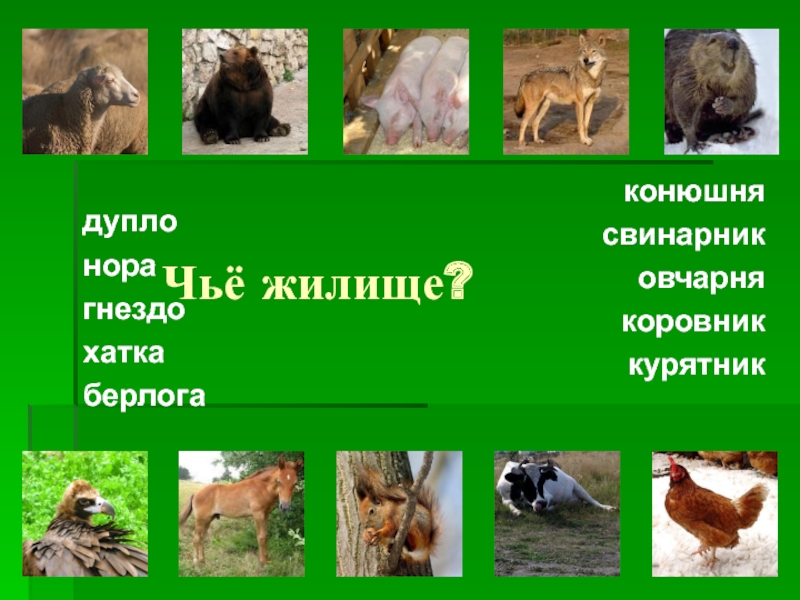 Чьё жилище?

дупло
нора
гнездо
хатка
берлога

конюшня
свинарник
овчарня
коровник
курятник